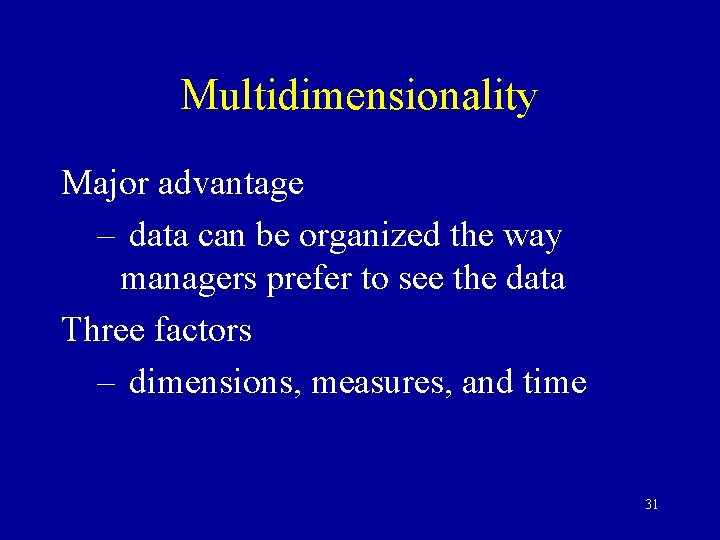 Multidimensionality

Major advantage

– data can be organized the way managers prefer to see the data

Three factors

– dimensions, measures, and time

31